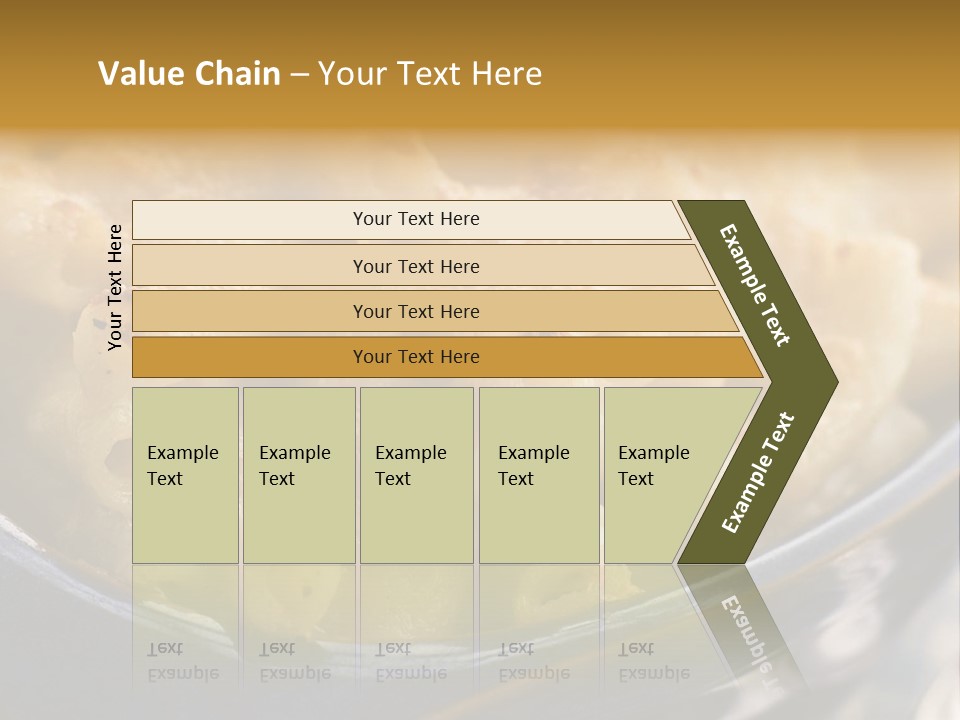 Value Chain – Your Text Here

Your Text Here

Your Text Here

Your Text Here

Your Text Here

Your Text Here

Example Text

Example Text

Example Text

Example Text

Example Text

Example Text

Example Text